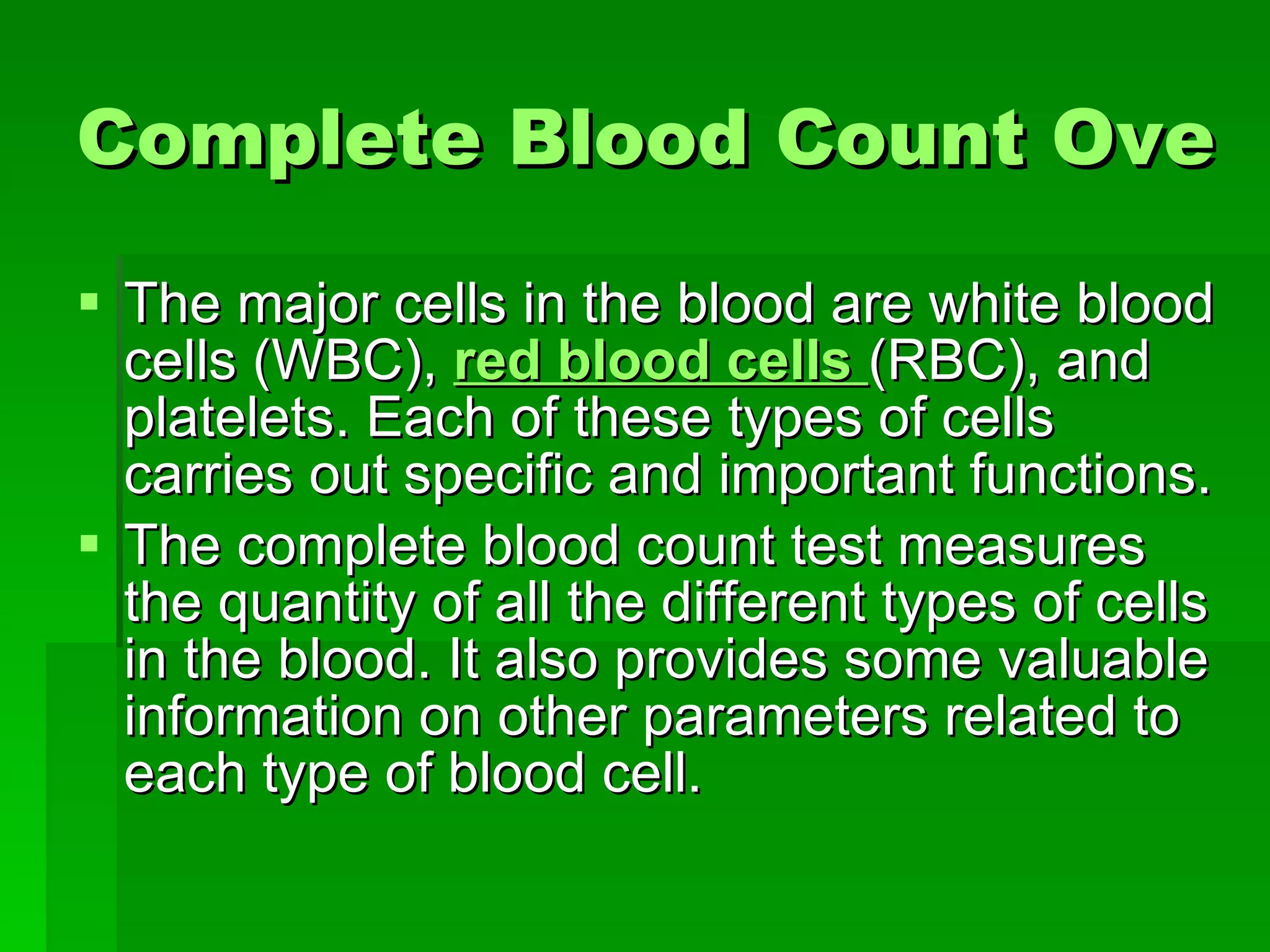 Complete Blood Count Ove

▪ The major cells in the blood are white blood cells (WBC), red blood cells (RBC), and platelets. Each of these types of cells carries out specific and important functions.

▪ The complete blood count test measures the quantity of all the different types of cells in the blood. It also provides some valuable information on other parameters related to each type of blood cell.